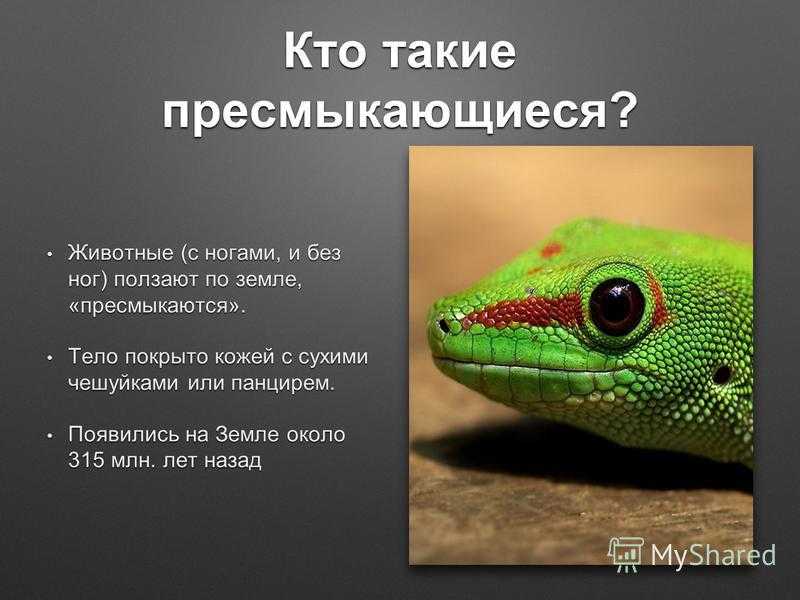 Кто такие пресмыкающиеся?

• Животные (с ногами, и без ног) ползают по земле, «пресмыкаются».

• Тело покрыто кожей с сухими чешуйками или панцирем.

• Появились на Земле около 315 млн. лет назад

MyShared